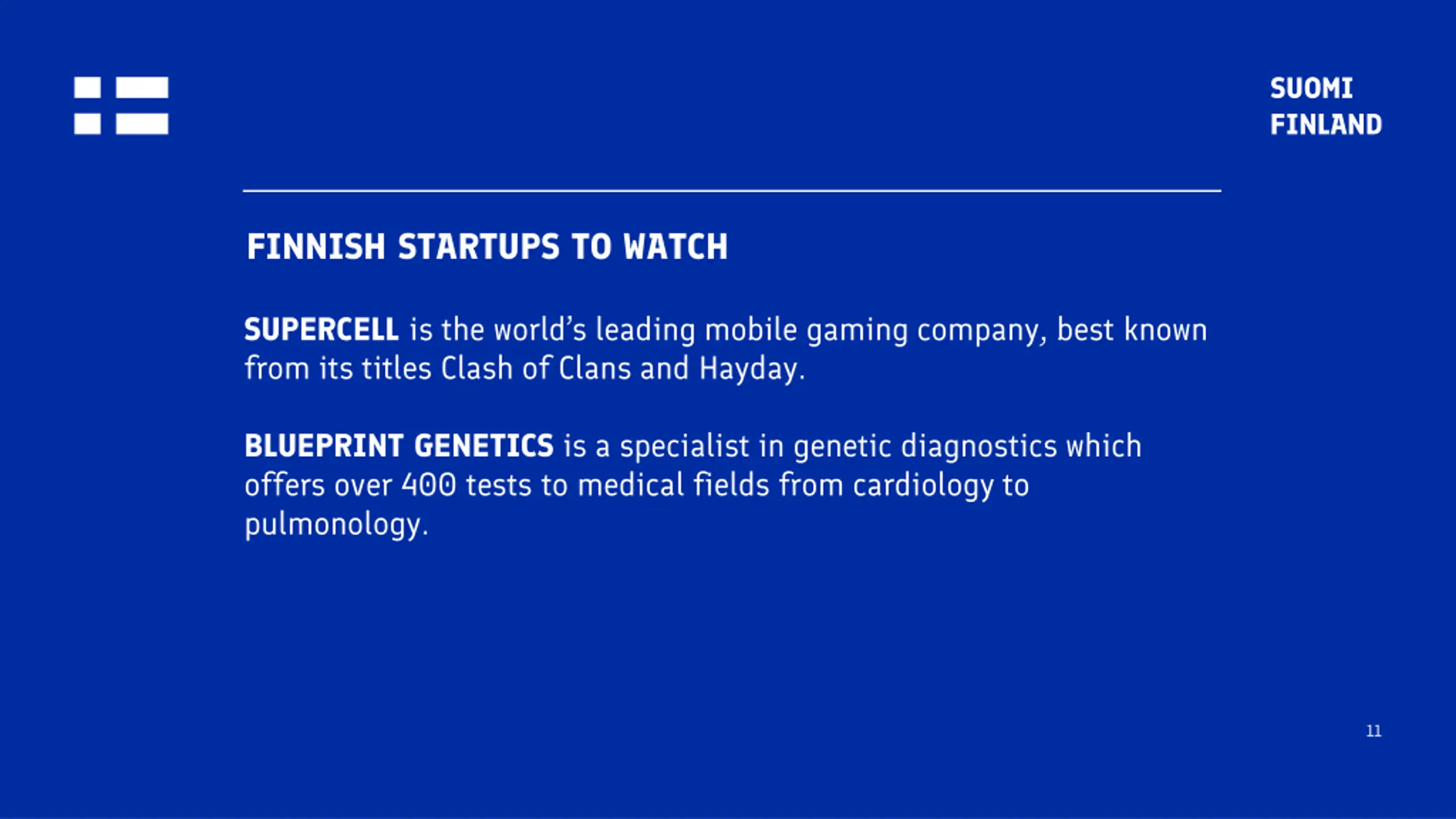 SUOMI
FINLAND

FINNISH STARTUPS TO WATCH

SUPERCELL is the world's leading mobile gaming company, best known from its titles Clash of Clans and Hayday.

BLUEPRINT GENETICS is a specialist in genetic diagnostics which offers over 400 tests to medical fields from cardiology to pulmonology.

11